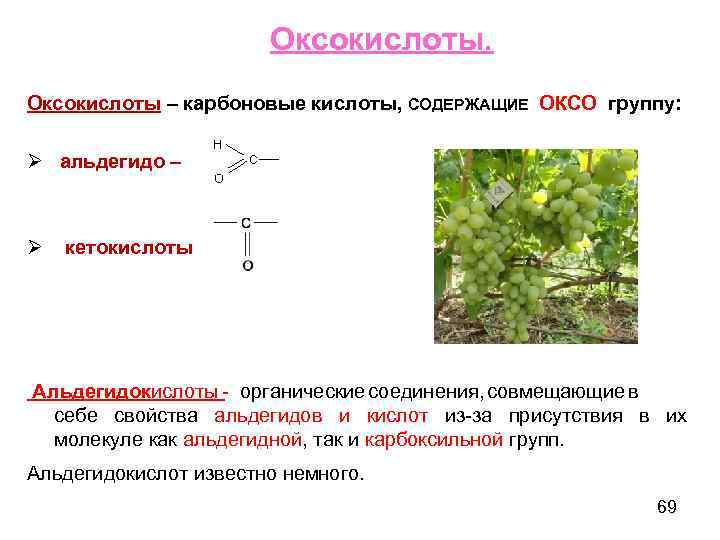 Оксокислоты.

Оксокислоты – карбоновые кислоты, СОДЕРЖАЩИЕ ОКСО группу:

➢ альдегидо –

H
C
O

➢ кетокислоты

C
O

Альдегидокислоты - органические соединения, совмещающие в себе свойства альдегидов и кислот из-за присутствия в их молекуле как альдегидной, так и карбоксильной групп.

Альдегидокислот известно немного.

69